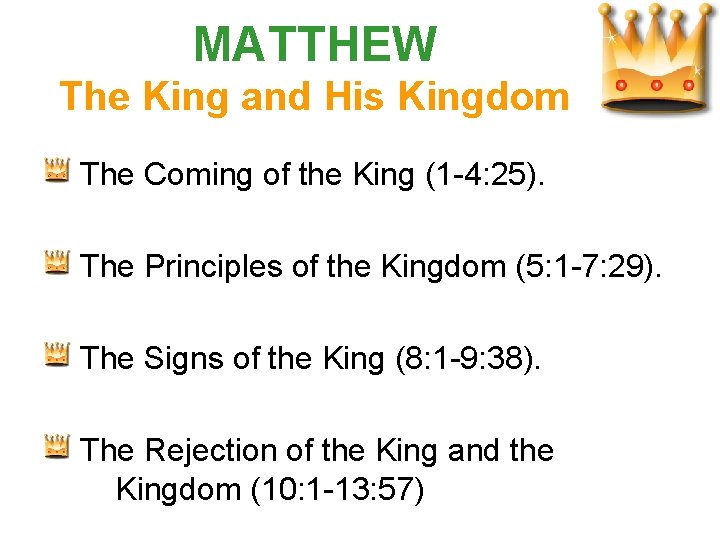 MATTHEW
The King and His Kingdom

The Coming of the King (1-4:25).

The Principles of the Kingdom (5:1-7:29).

The Signs of the King (8:1-9:38).

The Rejection of the King and the Kingdom (10:1-13:57)